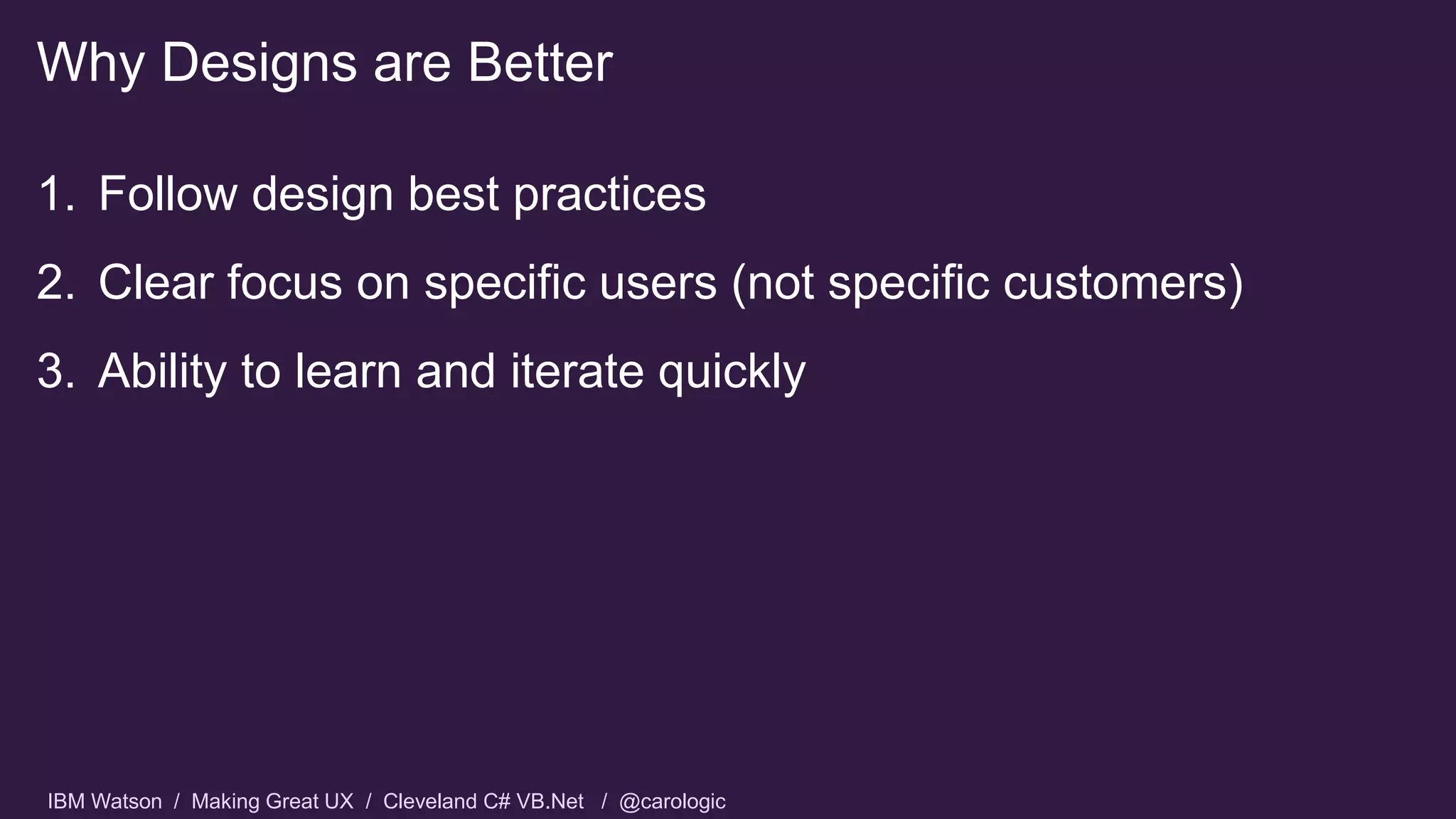 Why Designs are Better

1. Follow design best practices

2. Clear focus on specific users (not specific customers)

3. Ability to learn and iterate quickly

IBM Watson / Making Great UX / Cleveland C# VB.Net / @carologic